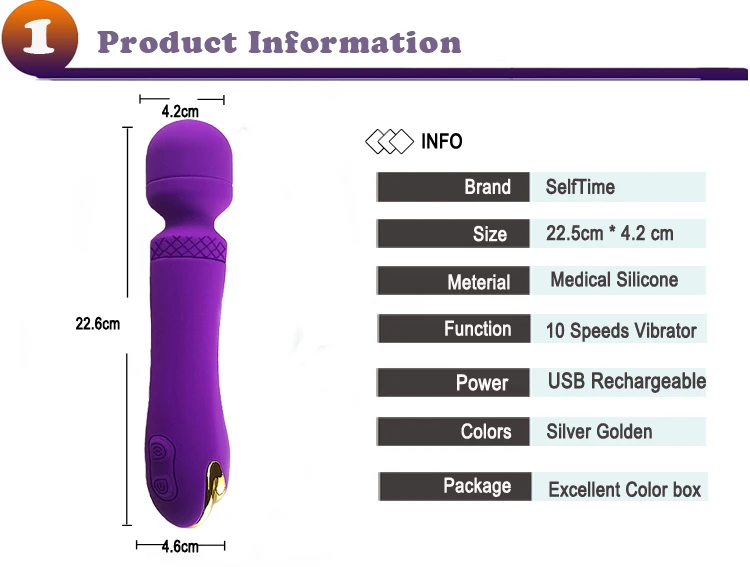 1 Product Information

4.2cm

22.6cm

4.6cm

INFO

| Brand | SelfTime |
|---|---|
| Size | 22.5cm * 4.2 cm |
| Meterial | Medical Silicone |
| Function | 10 Speeds Vibrator |
| Power | USB Rechargeable |
| Colors | Silver Golden |
| Package | Excellent Color box |